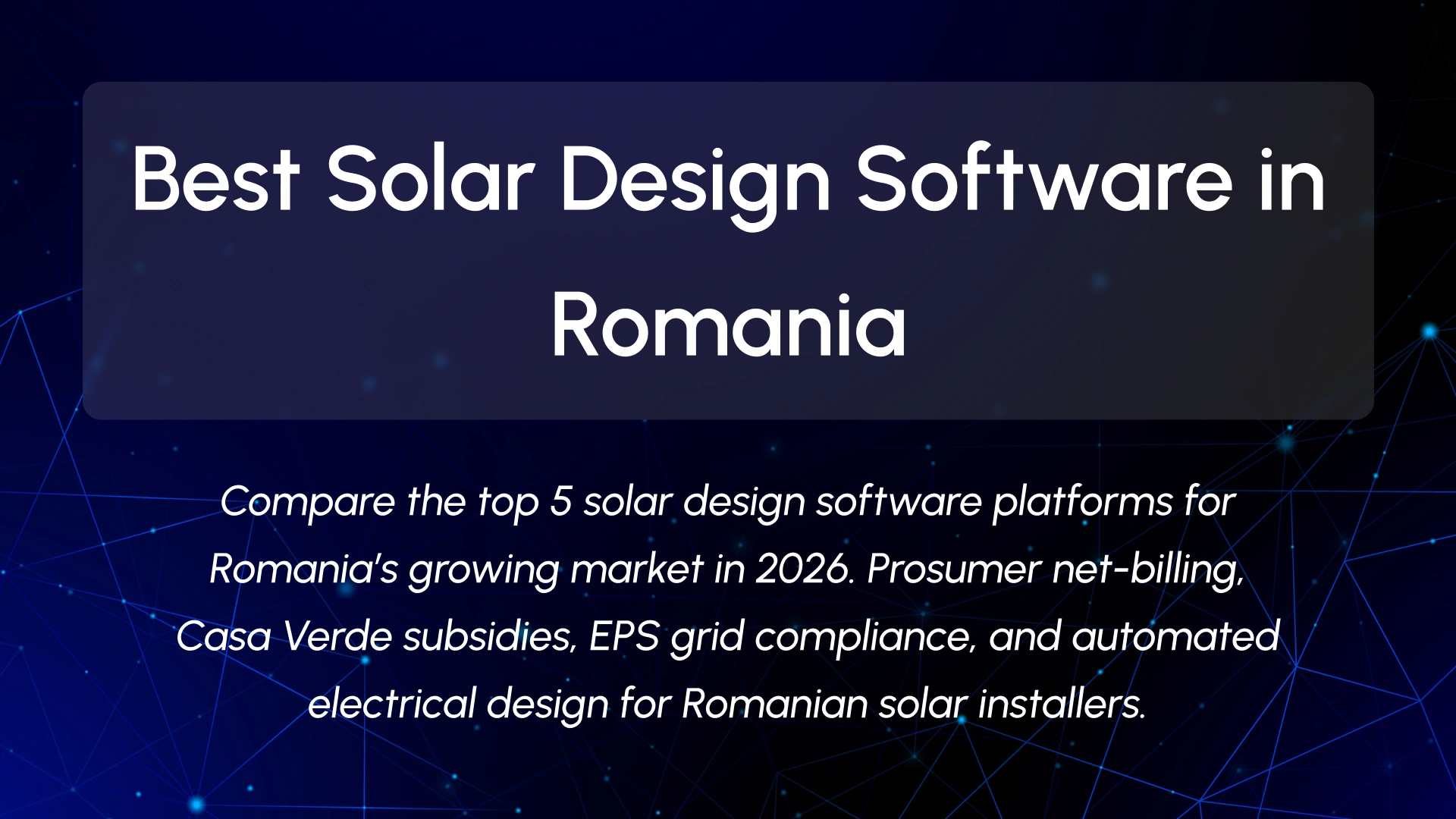 Best Solar Design Software in Romania

Compare the top 5 solar design software platforms for Romania's growing market in 2026. Prosumer net-billing, Casa Verde subsidies, EPS grid compliance, and automated electrical design for Romanian solar installers.